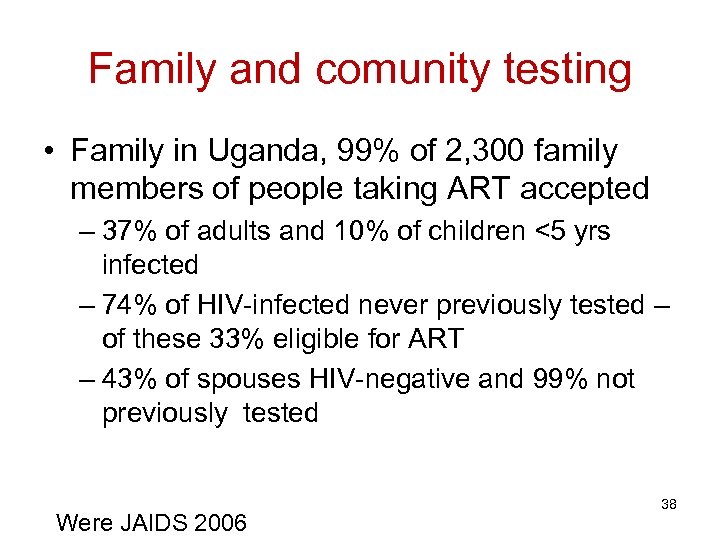 Family and comunity testing

• Family in Uganda, 99% of 2,300 family members of people taking ART accepted

– 37% of adults and 10% of children <5 yrs infected

– 74% of HIV-infected never previously tested – of these 33% eligible for ART

– 43% of spouses HIV-negative and 99% not previously tested

38

Were JAIDS 2006